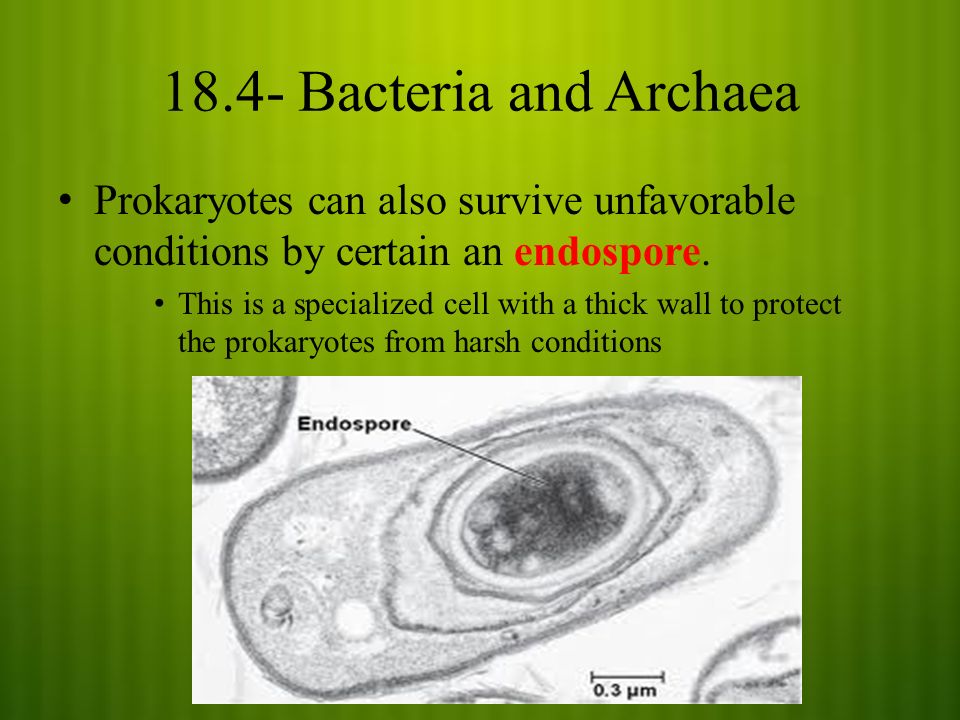 18.4- Bacteria and Archaea

• Prokaryotes can also survive unfavorable conditions by certain an endospore.

• This is a specialized cell with a thick wall to protect the prokaryotes from harsh conditions

Endospore

0.3 μm